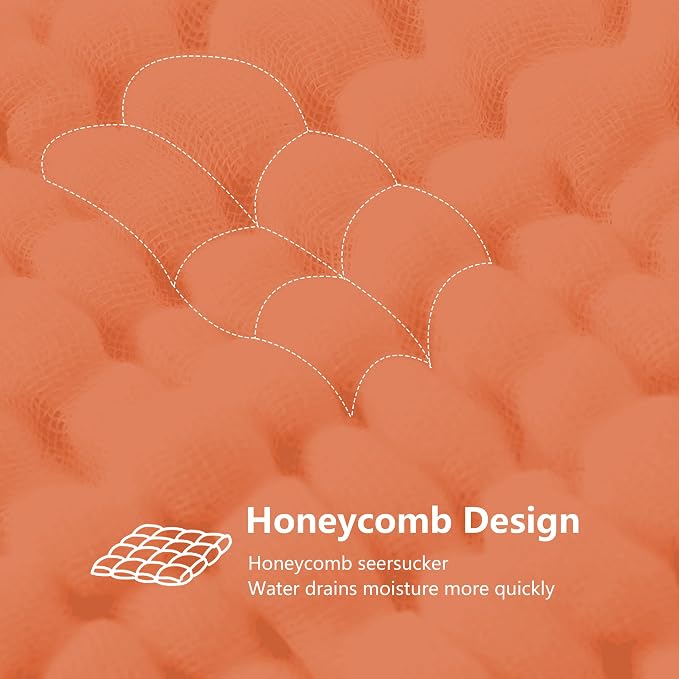 Honeycomb Design
Honeycomb seersucker
Water drains moisture more quickly